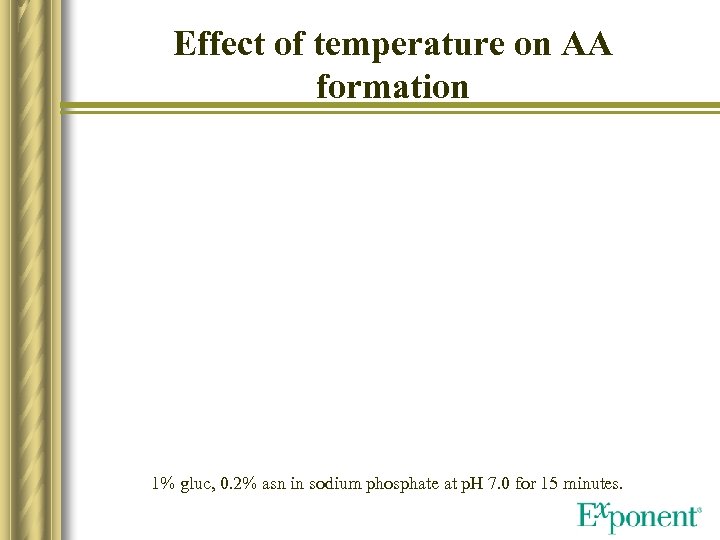 Effect of temperature on AA formation

1% gluc, 0.2% asn in sodium phosphate at pH 7.0 for 15 minutes.

Exponent®